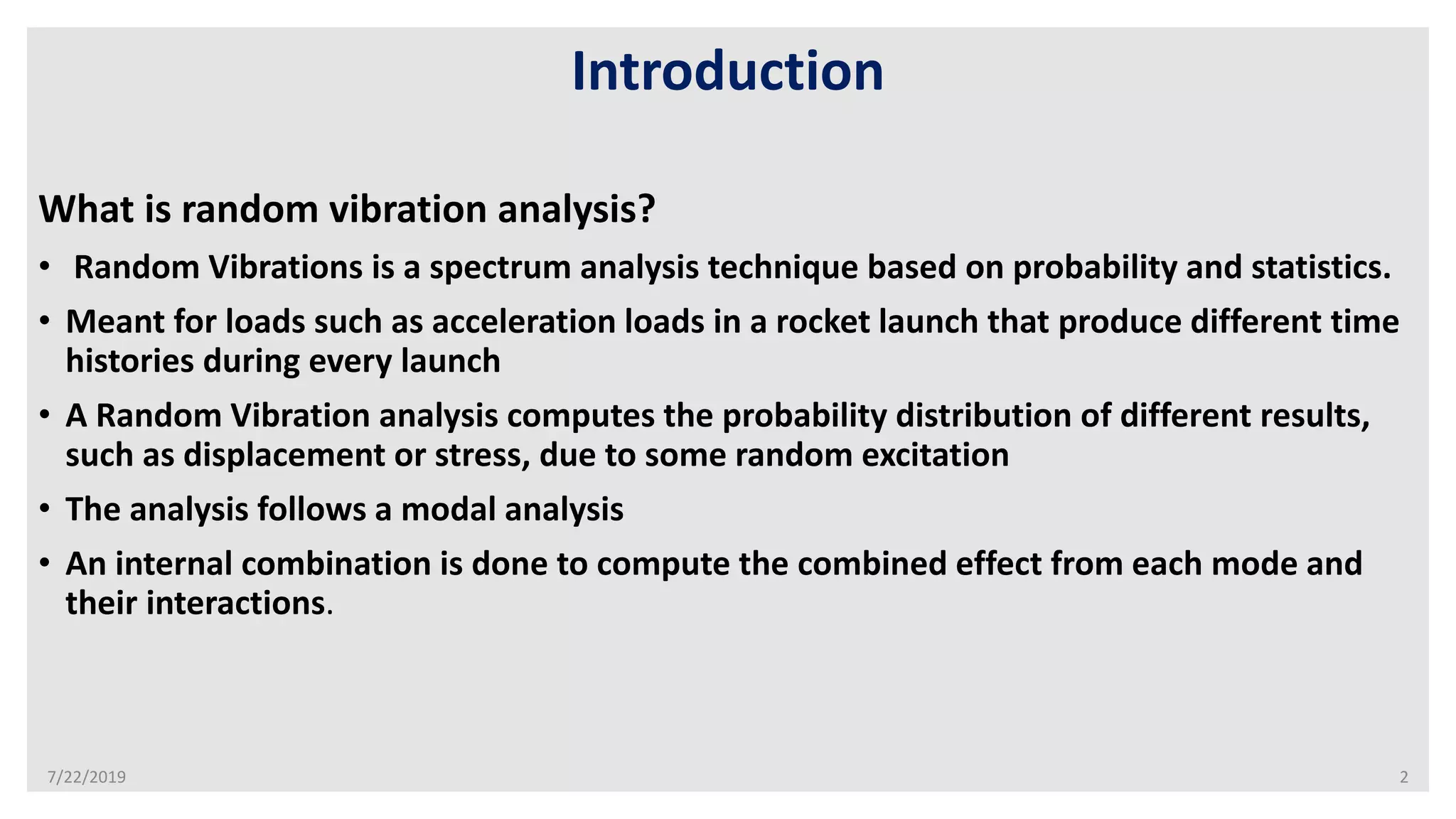 Introduction

What is random vibration analysis?

• Random Vibrations is a spectrum analysis technique based on probability and statistics.
• Meant for loads such as acceleration loads in a rocket launch that produce different time histories during every launch
• A Random Vibration analysis computes the probability distribution of different results, such as displacement or stress, due to some random excitation
• The analysis follows a modal analysis
• An internal combination is done to compute the combined effect from each mode and their interactions.

7/22/2019

2